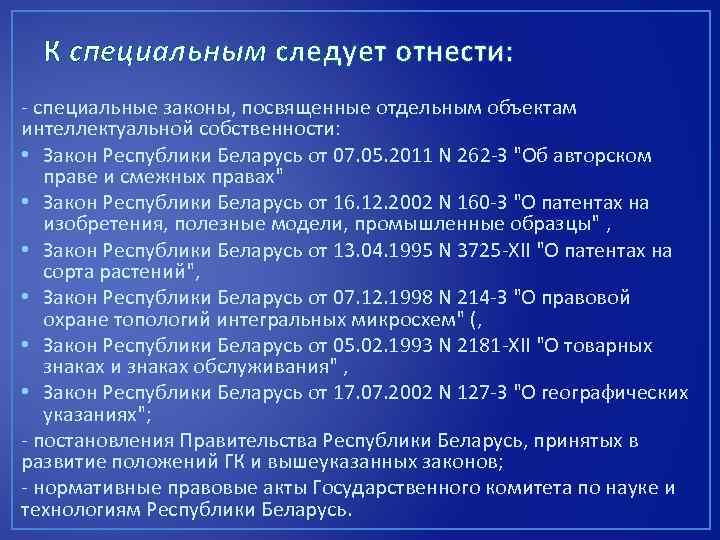 К специальным следует отнести:

- специальные законы, посвященные отдельным объектам интеллектуальной собственности:

• Закон Республики Беларусь от 07.05.2011 N 262-З "Об авторском праве и смежных правах"
• Закон Республики Беларусь от 16.12.2002 N 160-З "О патентах на изобретения, полезные модели, промышленные образцы" ,
• Закон Республики Беларусь от 13.04.1995 N 3725-XII "О патентах на сорта растений",
• Закон Республики Беларусь от 07.12.1998 N 214-З "О правовой охране топологий интегральных микросхем" (,
• Закон Республики Беларусь от 05.02.1993 N 2181-XII "О товарных знаках и знаках обслуживания" ,
• Закон Республики Беларусь от 17.07.2002 N 127-З "О географических указаниях";

- постановления Правительства Республики Беларусь, принятых в развитие положений ГК и вышеуказанных законов;
- нормативные правовые акты Государственного комитета по науке и технологиям Республики Беларусь.